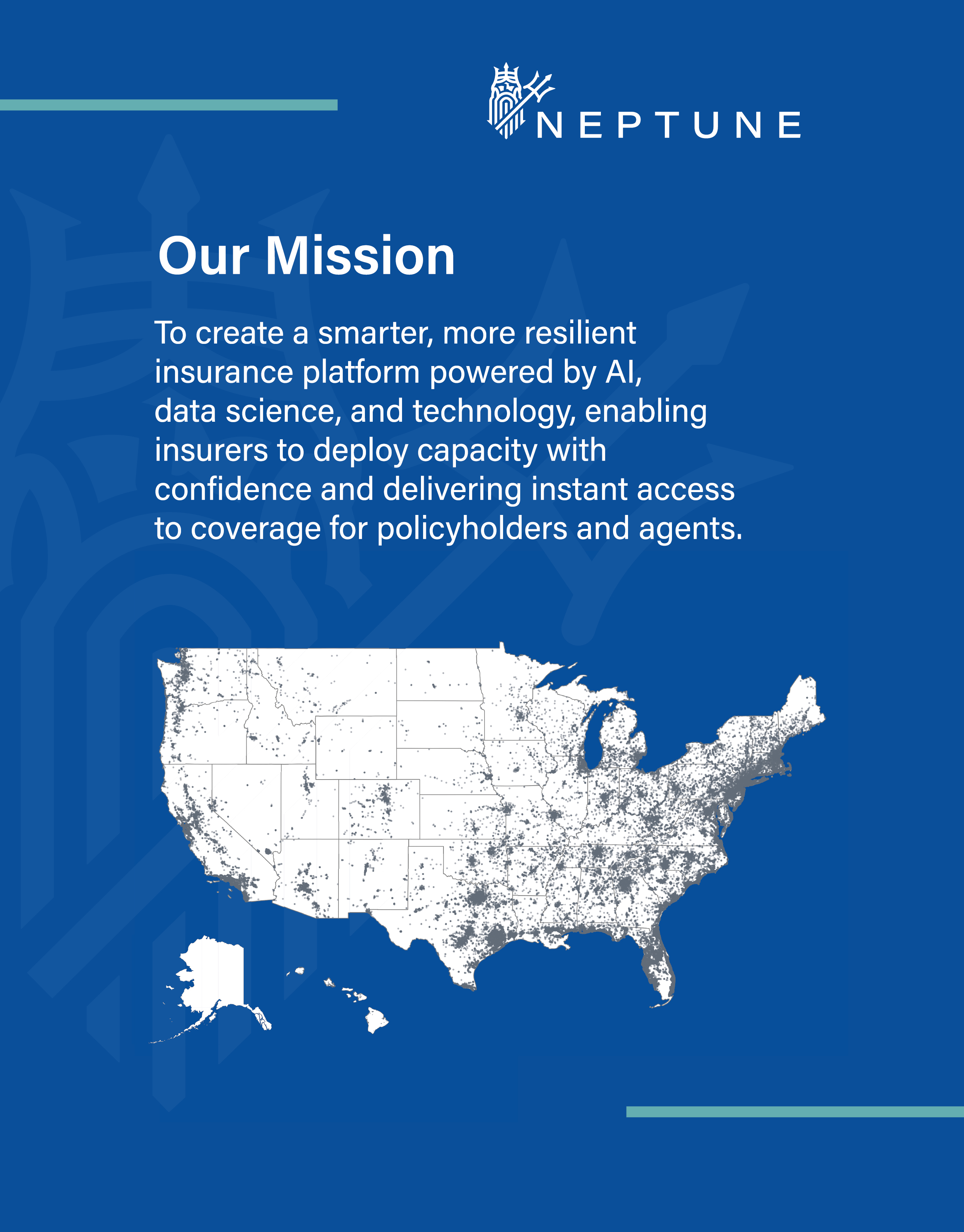 NEPTUNE

Our Mission

To create a smarter, more resilient insurance platform powered by AI, data science, and technology, enabling insurers to deploy capacity with confidence and delivering instant access to coverage for policyholders and agents.